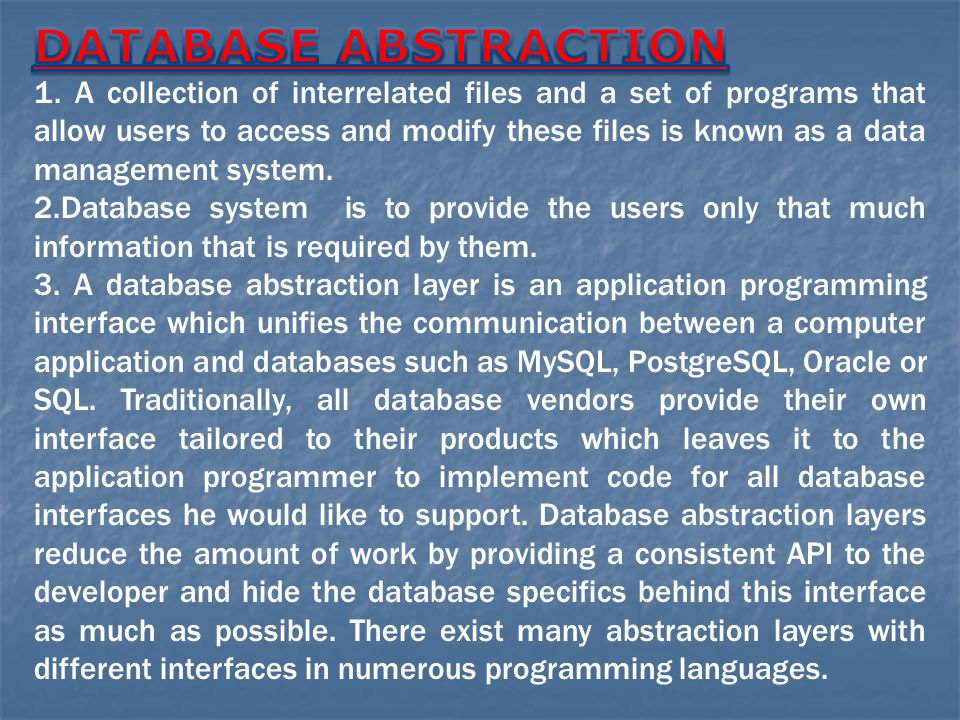 DATABASE ABSTRACTION

1. A collection of interrelated files and a set of programs that allow users to access and modify these files is known as a data management system.

2.Database system is to provide the users only that much information that is required by them.

3. A database abstraction layer is an application programming interface which unifies the communication between a computer application and databases such as MySQL, PostgreSQL, Oracle or SQL. Traditionally, all database vendors provide their own interface tailored to their products which leaves it to the application programmer to implement code for all database interfaces he would like to support. Database abstraction layers reduce the amount of work by providing a consistent API to the developer and hide the database specifics behind this interface as much as possible. There exist many abstraction layers with different interfaces in numerous programming languages.